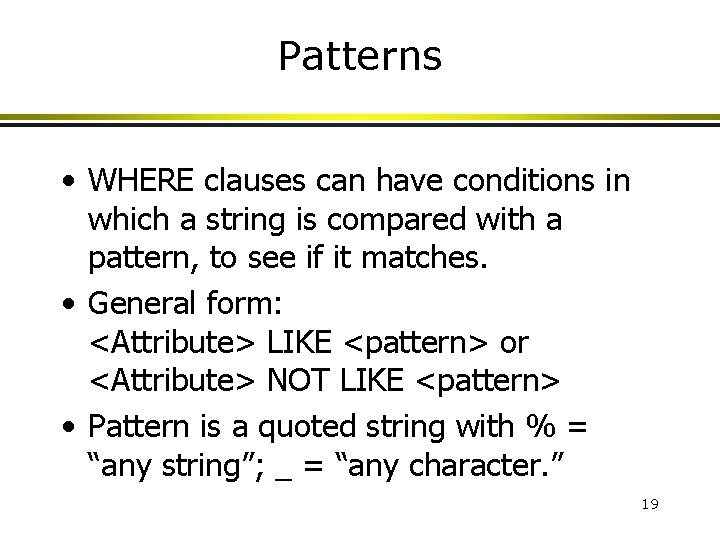 Patterns

• WHERE clauses can have conditions in which a string is compared with a pattern, to see if it matches.

• General form:
<Attribute> LIKE <pattern> or
<Attribute> NOT LIKE <pattern>

• Pattern is a quoted string with % = “any string”; _ = “any character.”

19